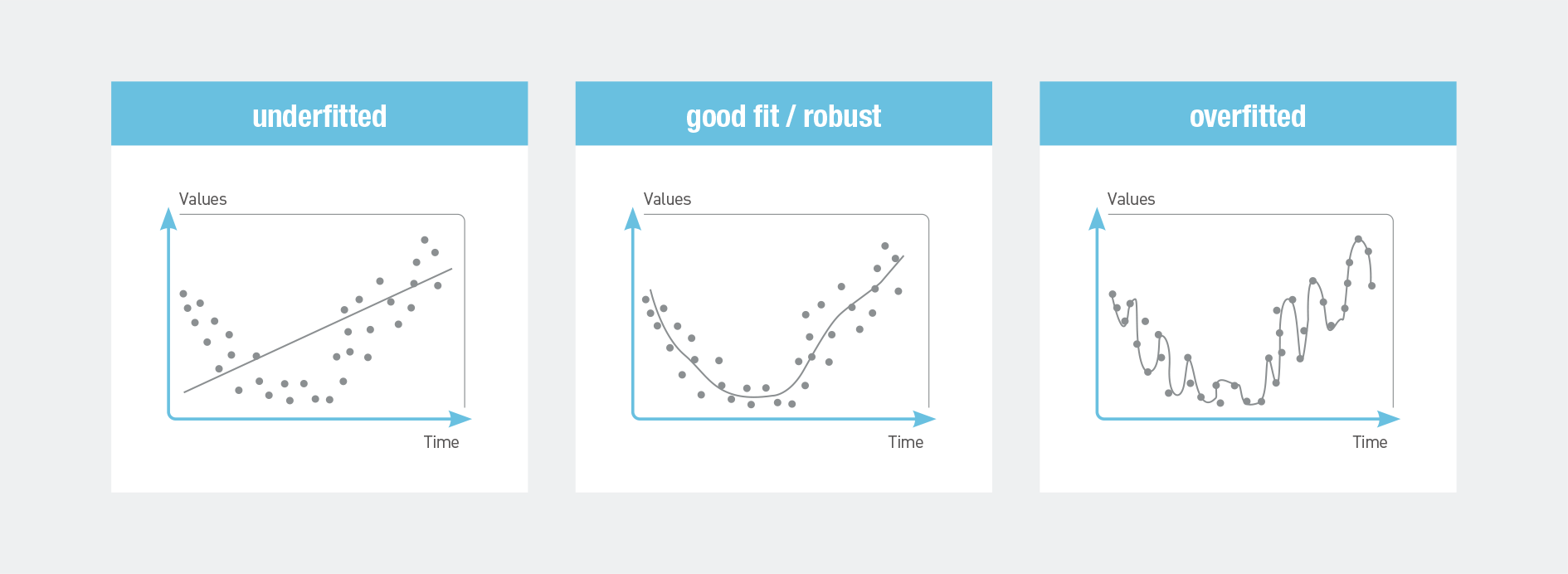 underfitted

Values

Time

good fit / robust

Values

Time

overfitted

Values

Time